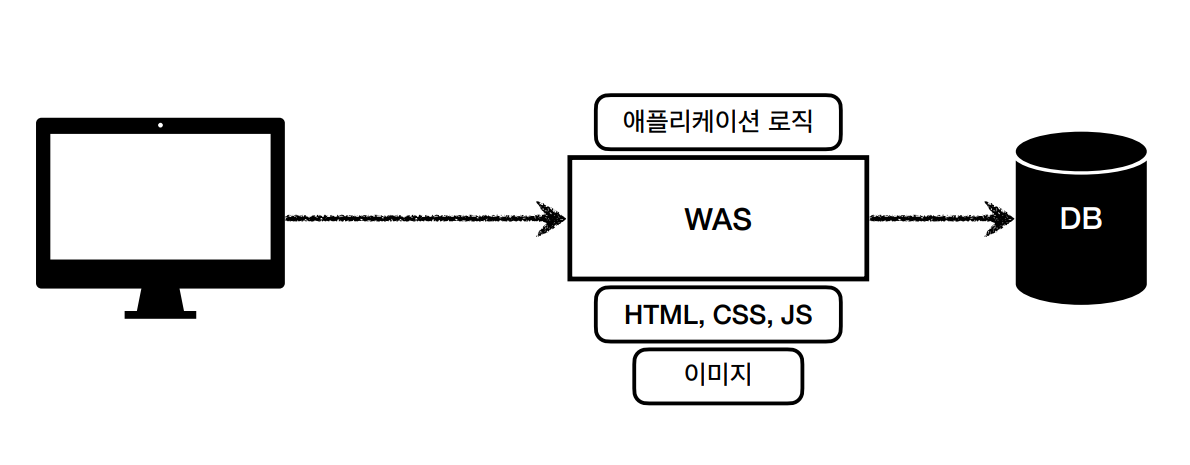 애플리케이션 로직

WAS

HTML, CSS, JS

이미지

DB